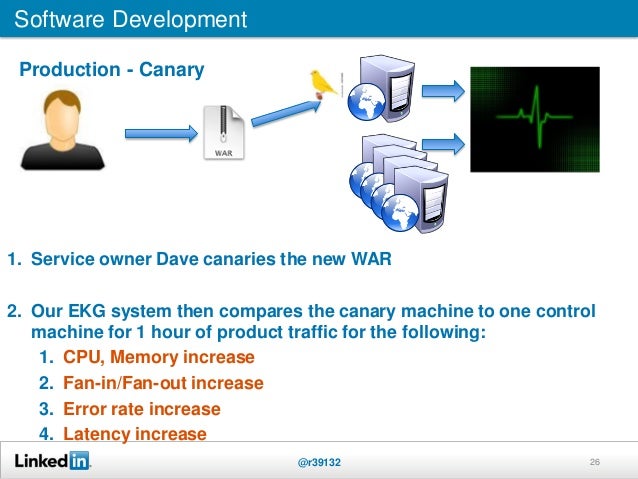 Software Development

Production - Canary

WAR

1. Service owner Dave canaries the new WAR

2. Our EKG system then compares the canary machine to one control machine for 1 hour of product traffic for the following:

1. CPU, Memory increase
2. Fan-in/Fan-out increase
3. Error rate increase
4. Latency increase

LinkedIn

@r39132

26